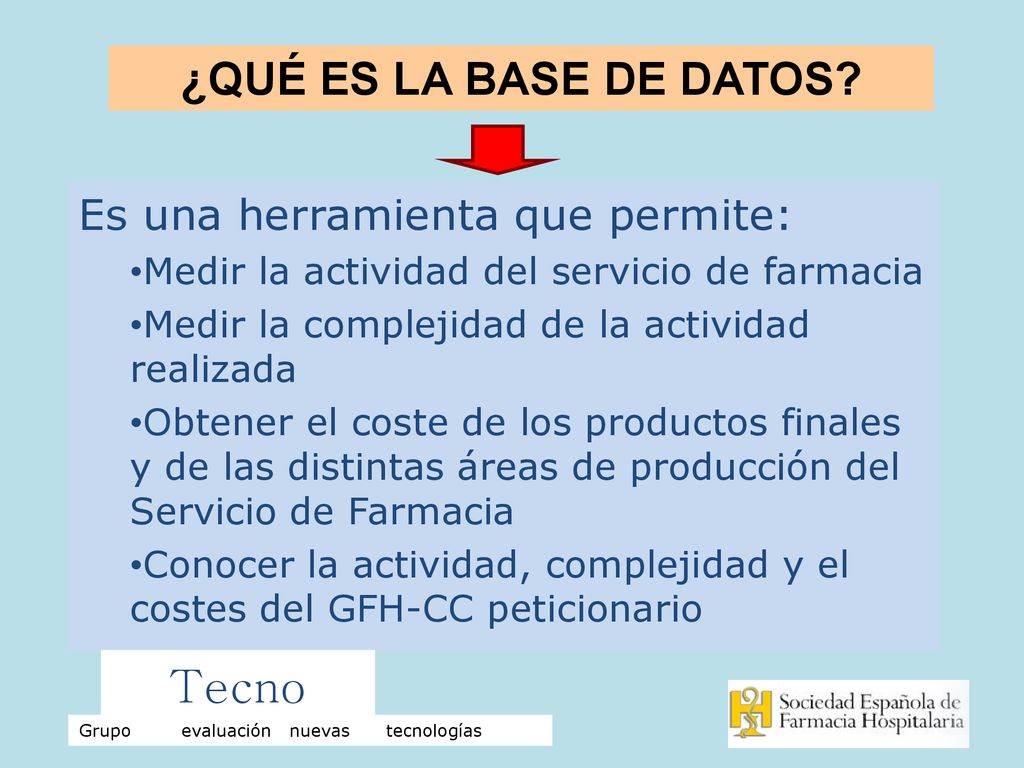 ¿QUÉ ES LA BASE DE DATOS?

Es una herramienta que permite:

•Medir la actividad del servicio de farmacia

•Medir la complejidad de la actividad realizada

•Obtener el coste de los productos finales y de las distintas áreas de producción del Servicio de Farmacia

•Conocer la actividad, complejidad y el costes del GFH-CC peticionario

Tecno

Grupo evaluación nuevas tecnologías

Sociedad Española de Farmacia Hospitalaria